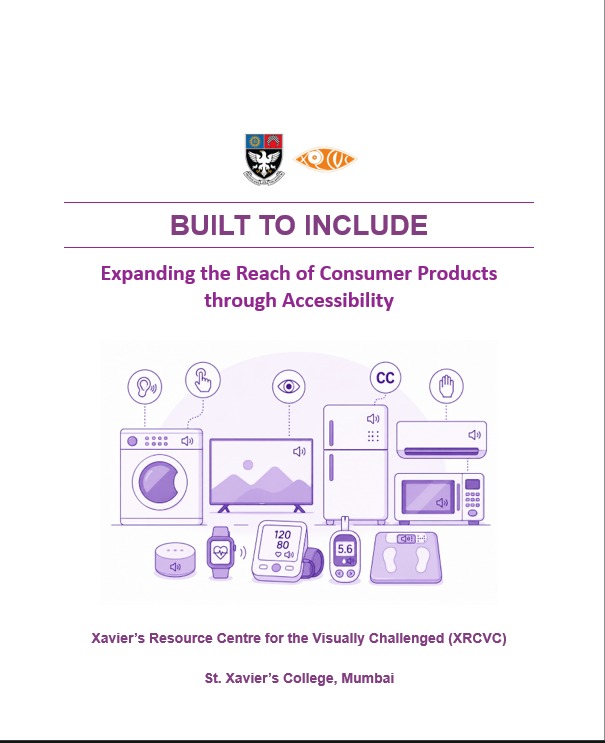 BUILT TO INCLUDE

Expanding the Reach of Consumer Products through Accessibility

CC

120
80

5.6

Xavier's Resource Centre for the Visually Challenged (XRCVC)

St. Xavier's College, Mumbai